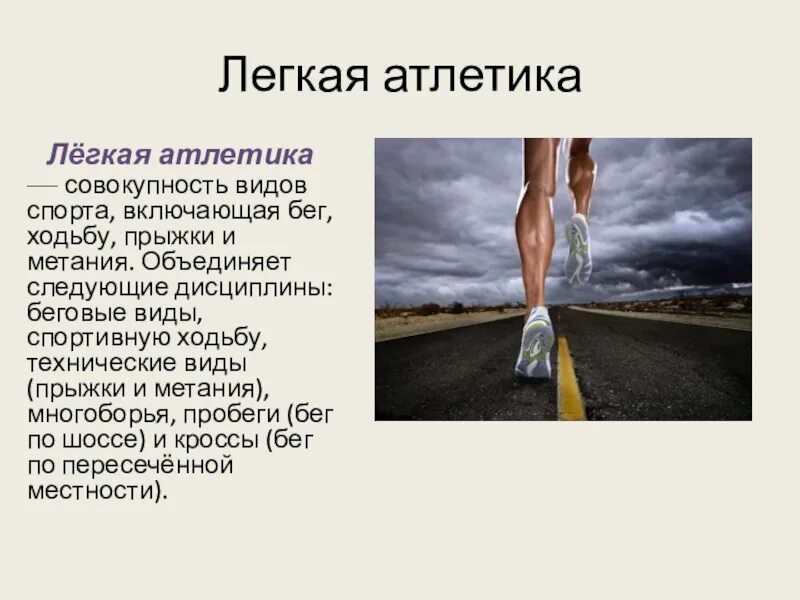 Легкая атлетика

Лёгкая атлетика — совокупность видов спорта, включающая бег, ходьбу, прыжки и метания. Объединяет следующие дисциплины: беговые виды, спортивную ходьбу, технические виды (прыжки и метания), многоборья, пробеги (бег по шоссе) и кроссы (бег по пересечённой местности).